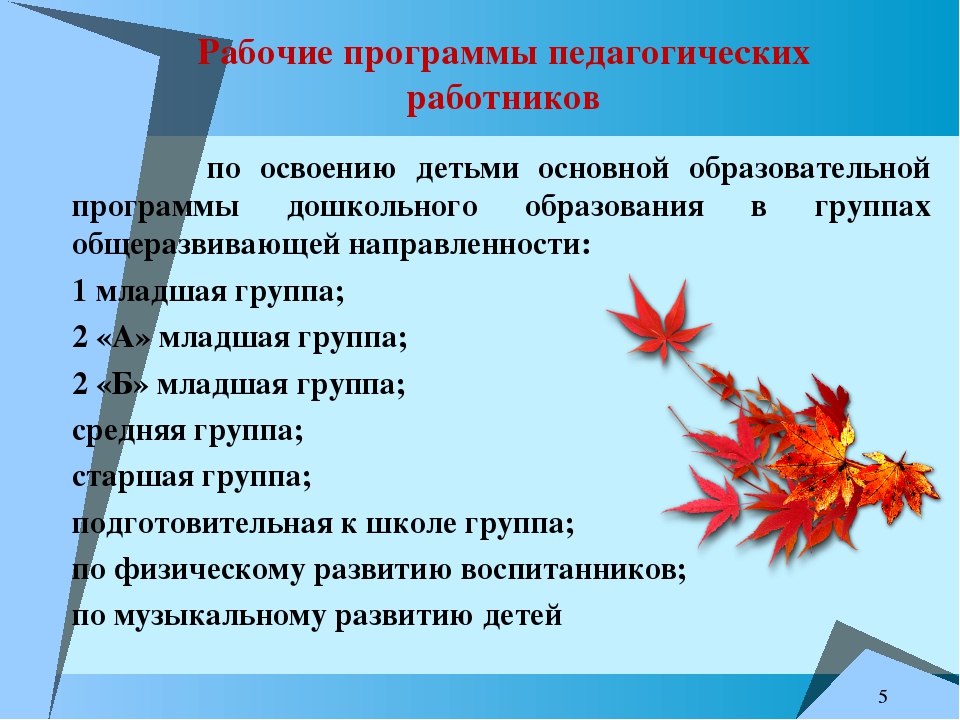 Рабочие программы педагогических работников

по освоению детьми основной образовательной программы дошкольного образования в группах общеразвивающей направленности:

1 младшая группа;

2 «А» младшая группа;

2 «Б» младшая группа;

средняя группа;

старшая группа;

подготовительная к школе группа;

по физическому развитию воспитанников;

по музыкальному развитию детей

5